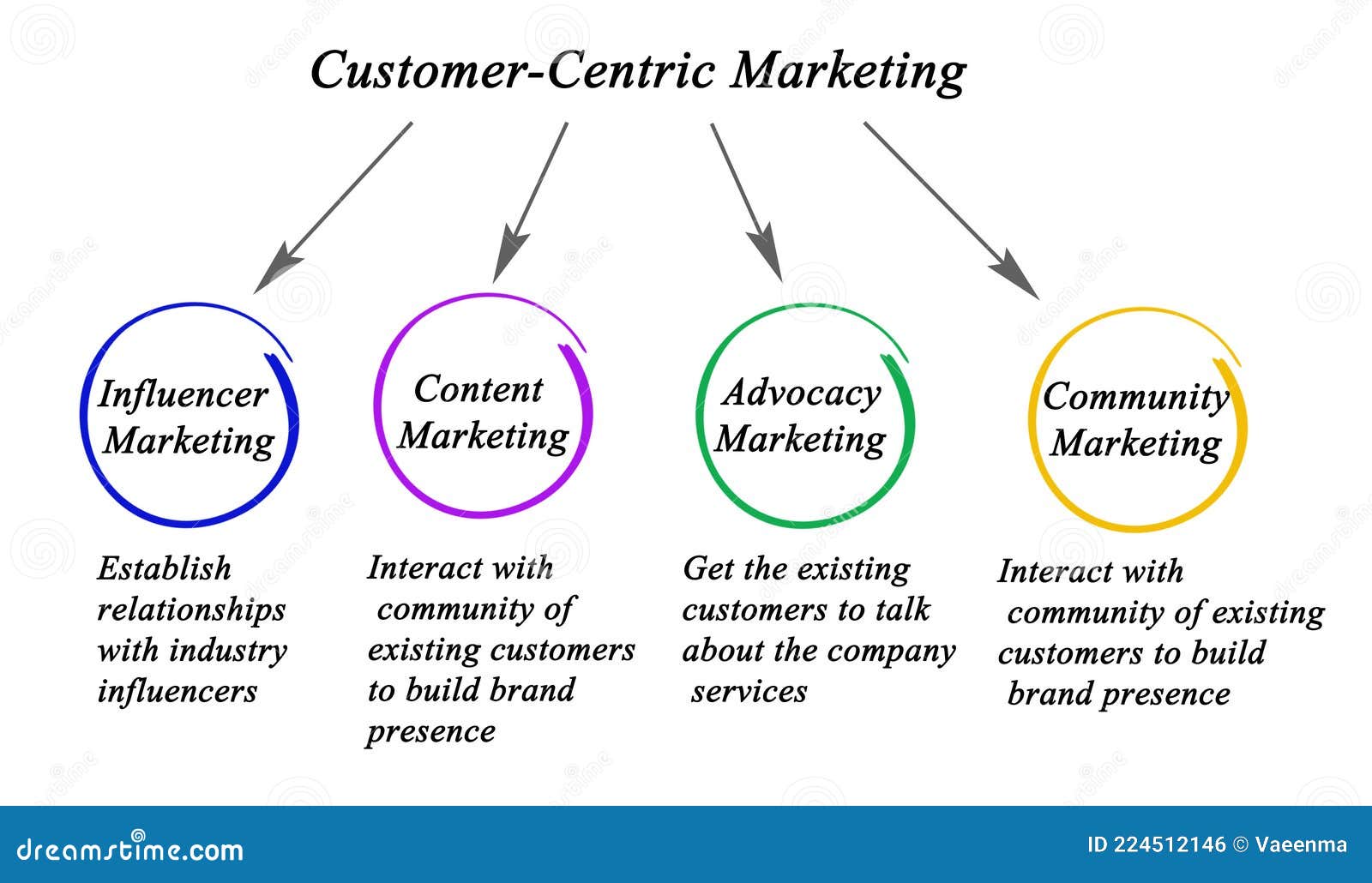 Customer-Centric Marketing

Influencer Marketing

Content Marketing

Advocacy Marketing

Community Marketing

Establish relationships with industry influencers

Interact with community of existing customers to build brand presence

Get the existing customers to talk about the company services

Interact with community of existing customers to build brand presence

dreamstime.com

ID 224512146 © Vaeenma